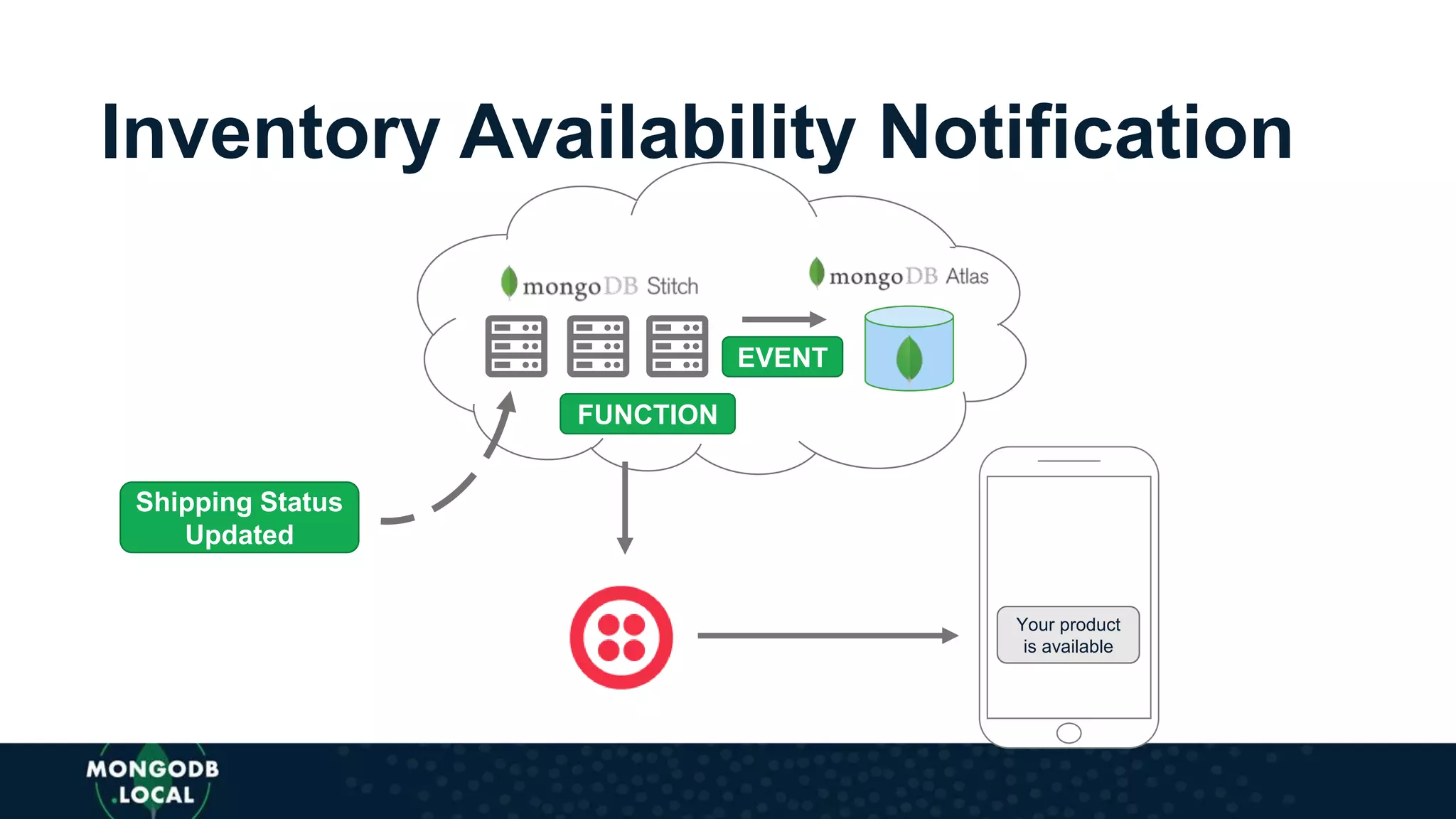 Inventory Availability Notification

mongoDB Stitch

mongoDB Atlas

EVENT

FUNCTION

Shipping Status Updated

Your product is available

MONGODB .LOCAL